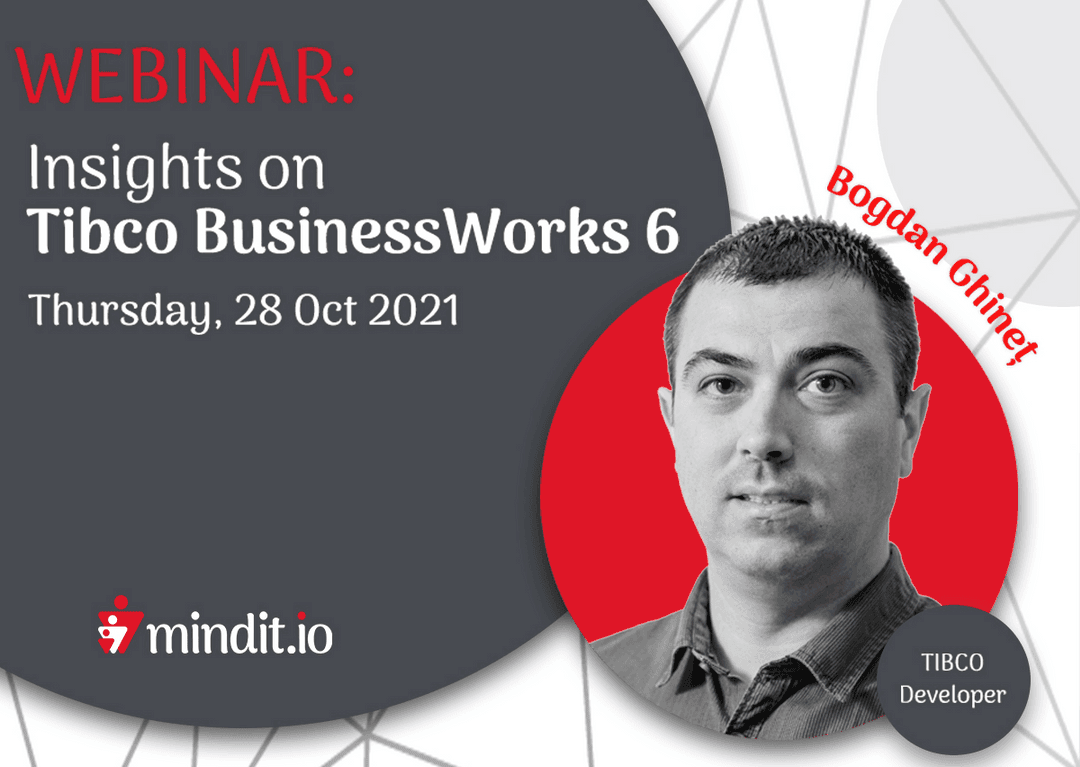 WEBINAR:

Insights on
Tibco BusinessWorks 6

Thursday, 28 Oct 2021

Bogdan Ghineț

mindit.io

TIBCO Developer